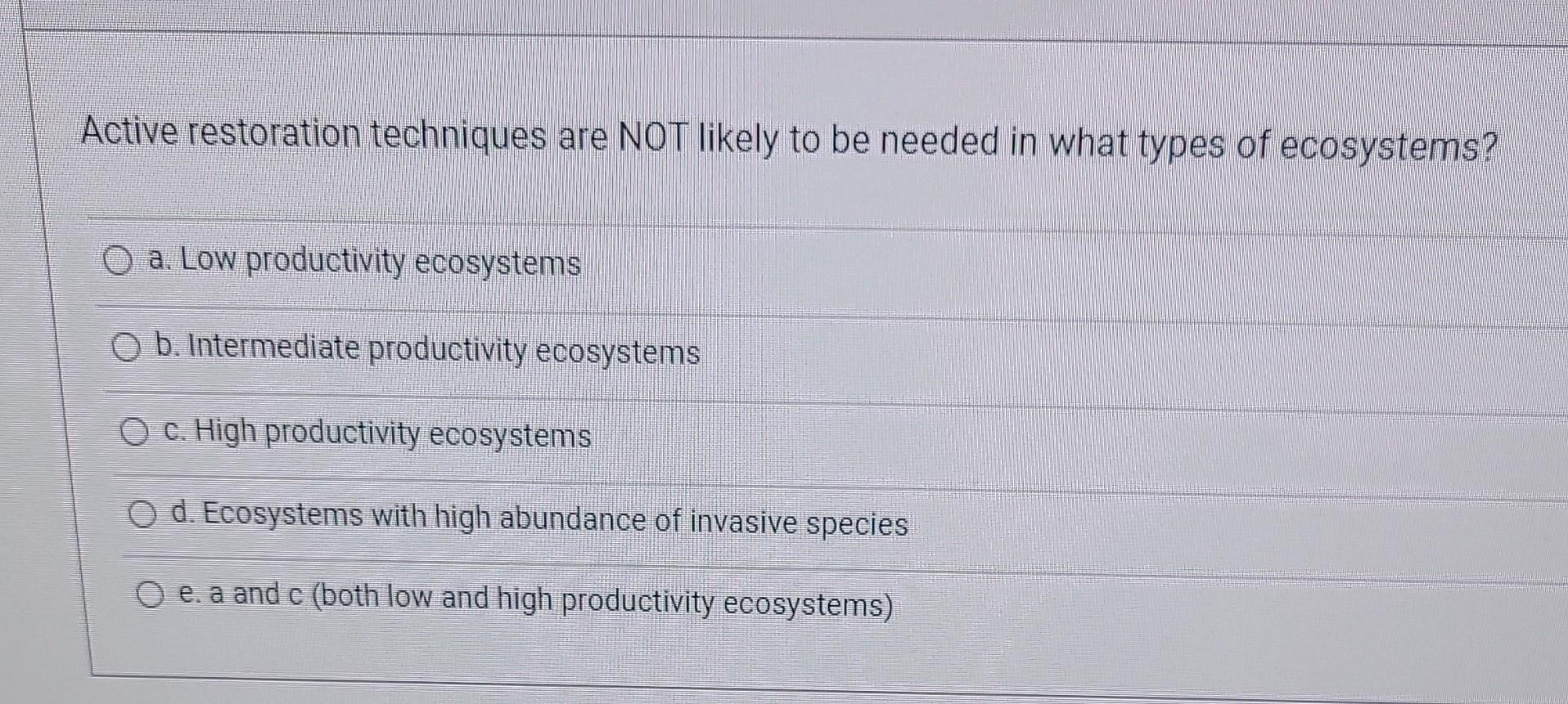 Active restoration techniques are NOT likely to be needed in what types of ecosystems?

a. Low productivity ecosystems

b. Intermediate productivity ecosystems

c. High productivity ecosystems

d. Ecosystems with high abundance of invasive species

e. a and c (both low and high productivity ecosystems)